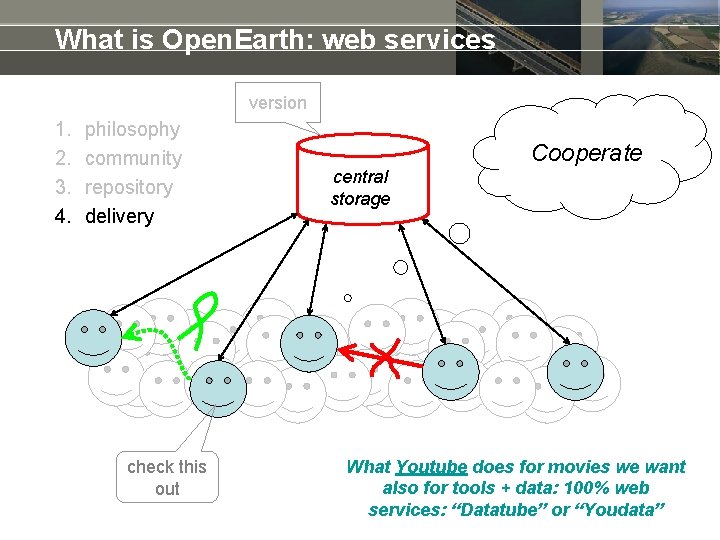 What is OpenEarth: web services

1. philosophy
2. community
3. repository
4. delivery

version

central storage

Cooperate

check this out

What Youtube does for movies we want also for tools + data: 100% web services: “Datatube” or “Youdata”